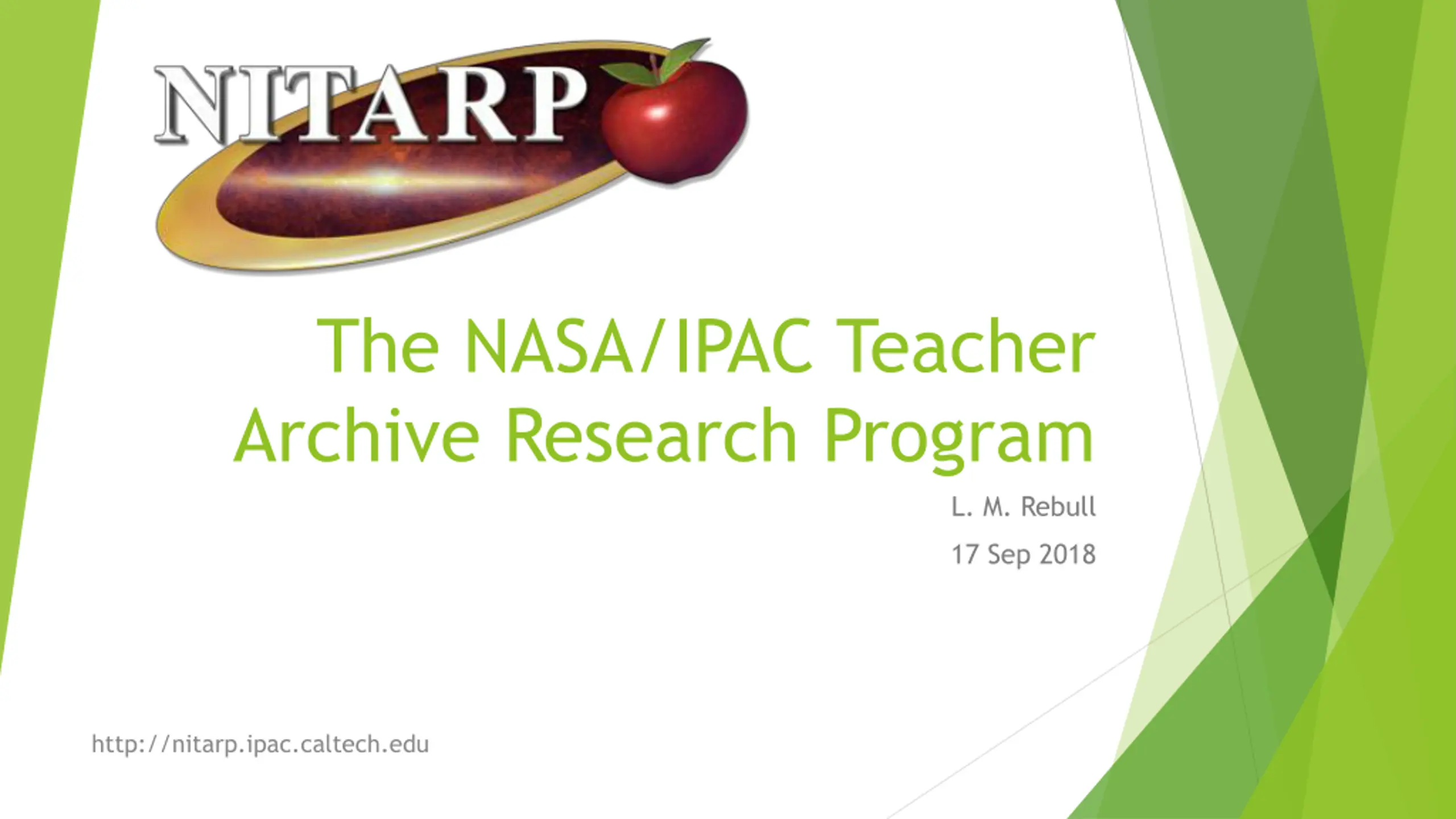 NITARP

The NASA/IPAC Teacher Archive Research Program

L. M. Rebull

17 Sep 2018

http://nitarp.ipac.caltech.edu